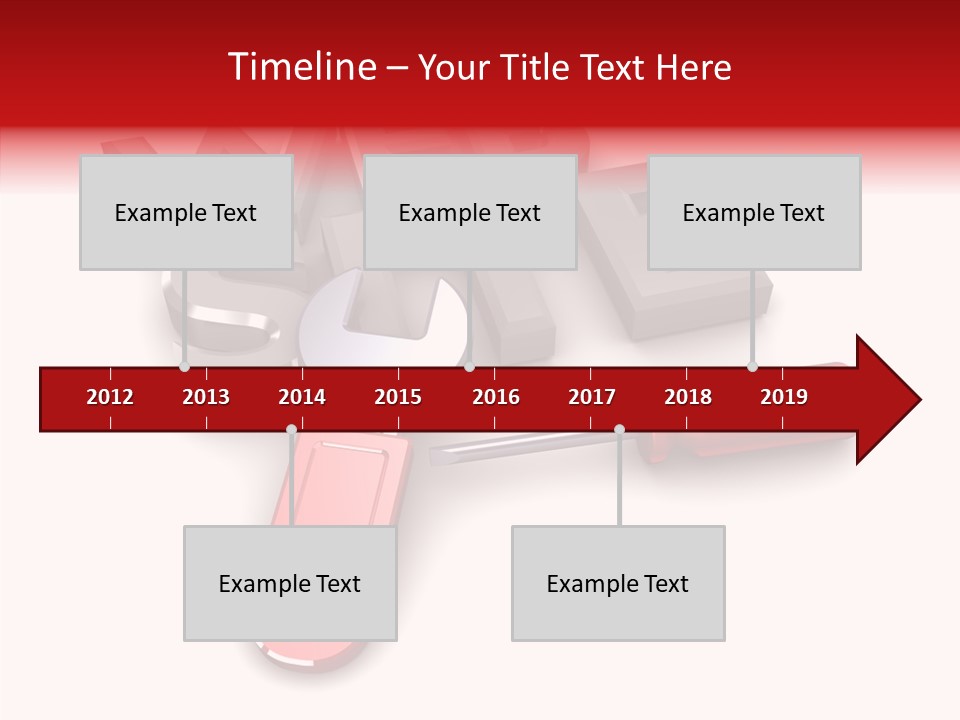 Timeline – Your Title Text Here

Example Text

Example Text

Example Text

2012 2013 2014 2015 2016 2017 2018 2019

Example Text

Example Text